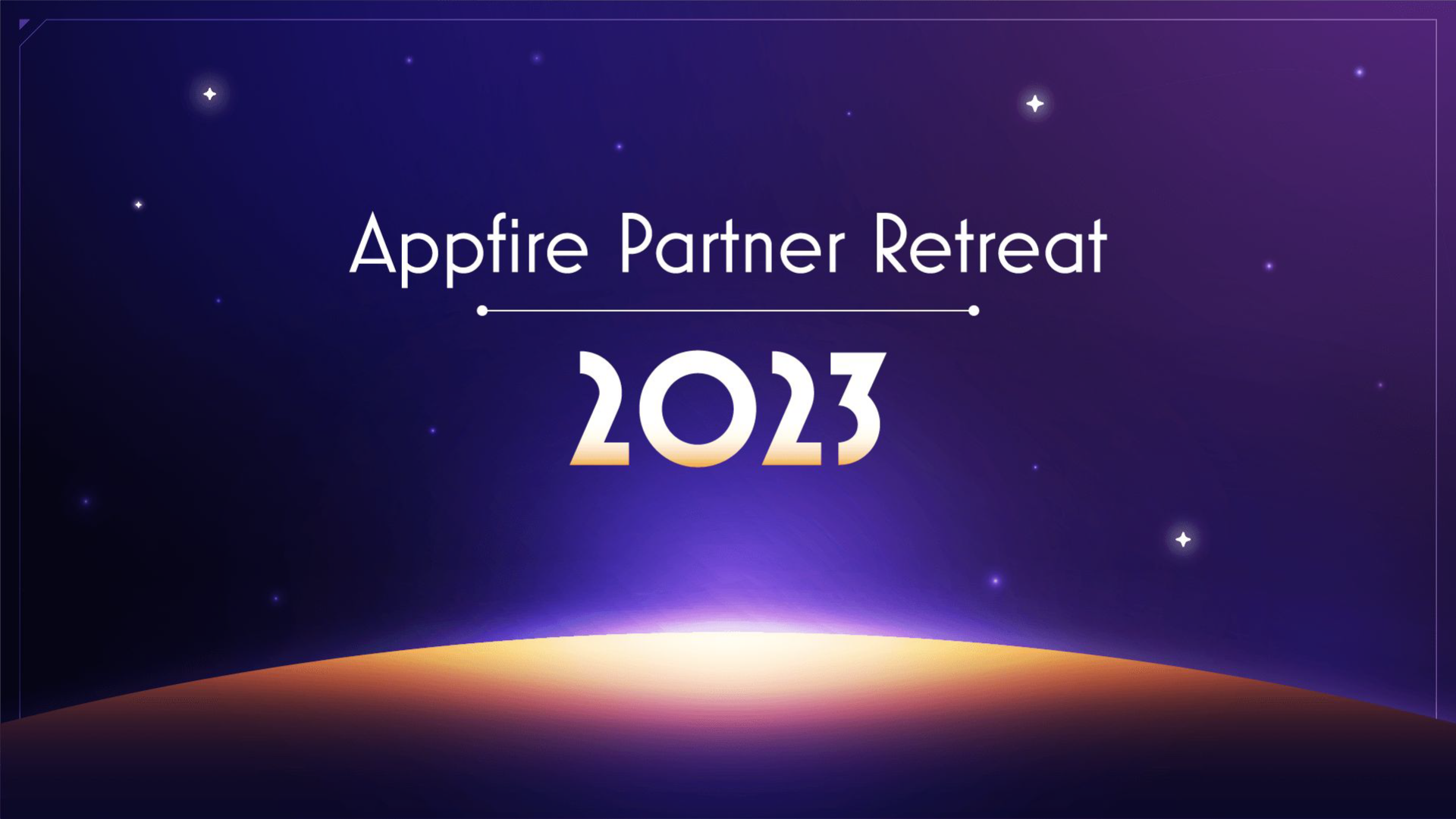 Appfire Partner Retreat

2023